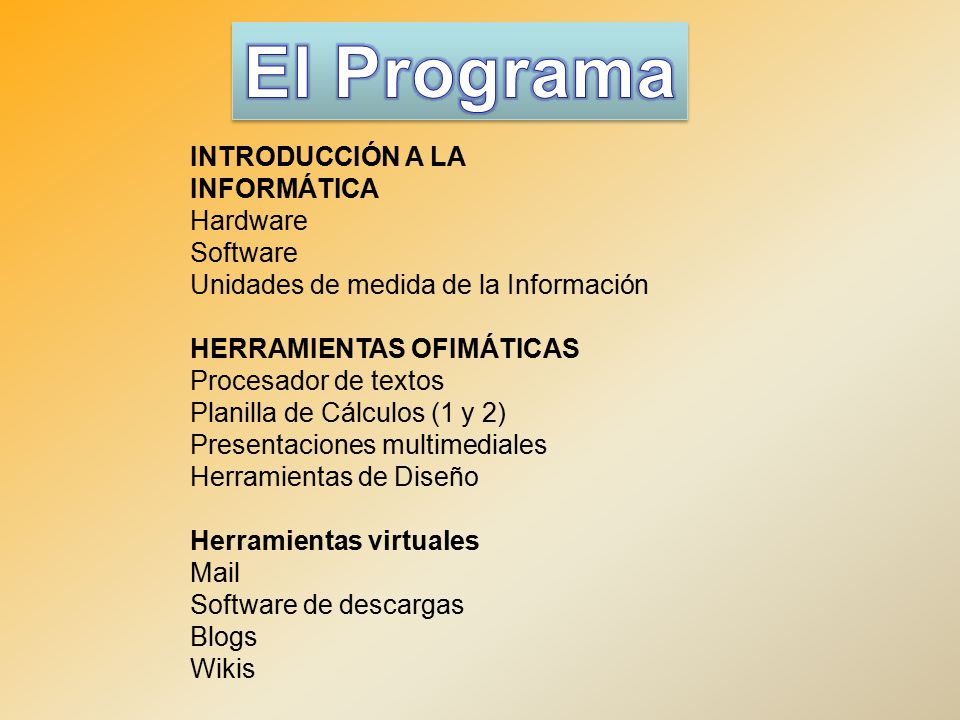 El Programa

INTRODUCCIÓN A LA INFORMÁTICA
Hardware
Software
Unidades de medida de la Información

HERRAMIENTAS OFIMÁTICAS
Procesador de textos
Planilla de Cálculos (1 y 2)
Presentaciones multimediales
Herramientas de Diseño

Herramientas virtuales
Mail
Software de descargas
Blogs
Wikis